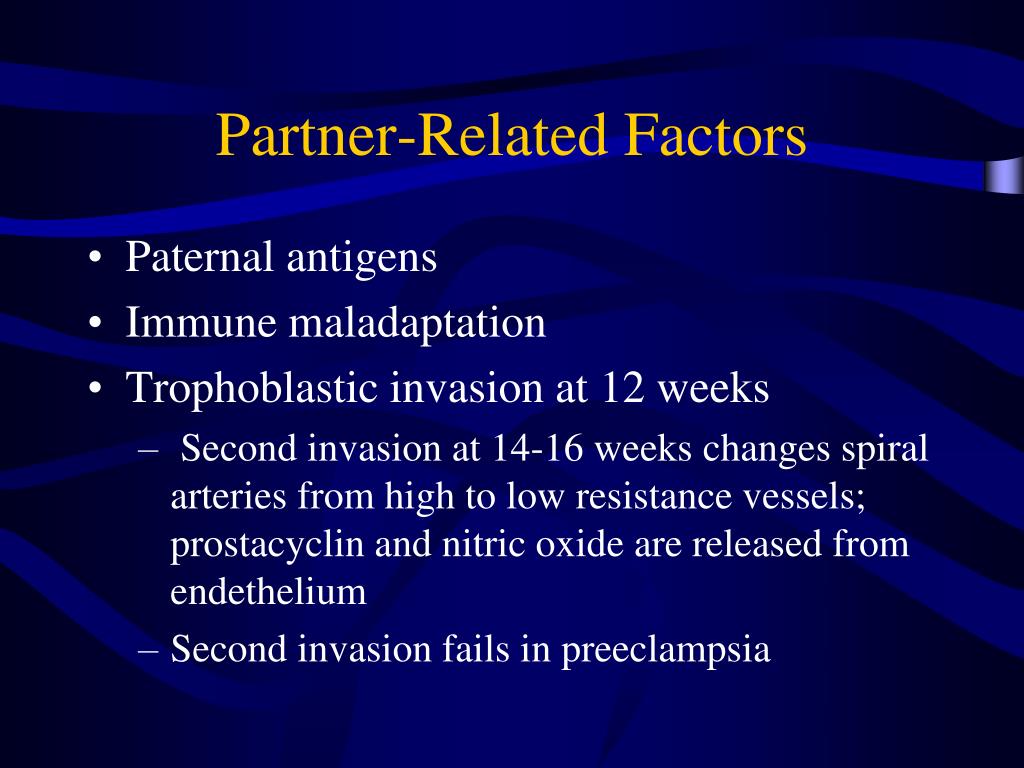 Partner-Related Factors

• Paternal antigens
• Immune maladaptation
• Trophoblastic invasion at 12 weeks
– Second invasion at 14-16 weeks changes spiral arteries from high to low resistance vessels; prostacyclin and nitric oxide are released from endethelium
– Second invasion fails in preeclampsia